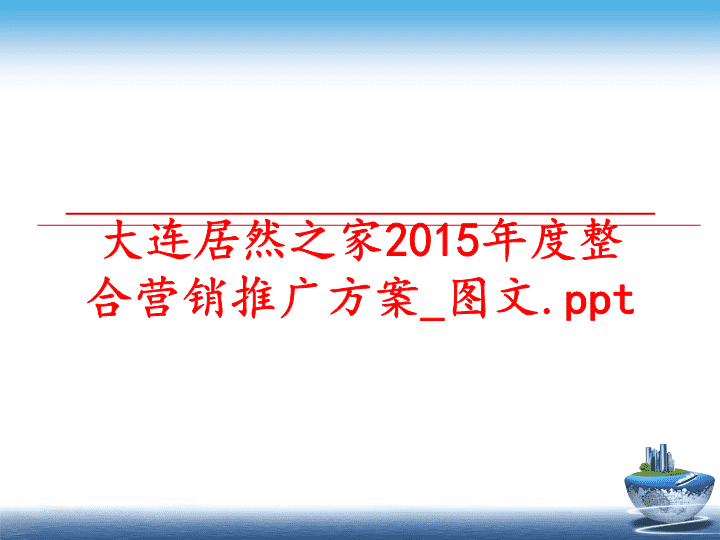 大连居然之家2015年度整合营销推广方案_图文.ppt